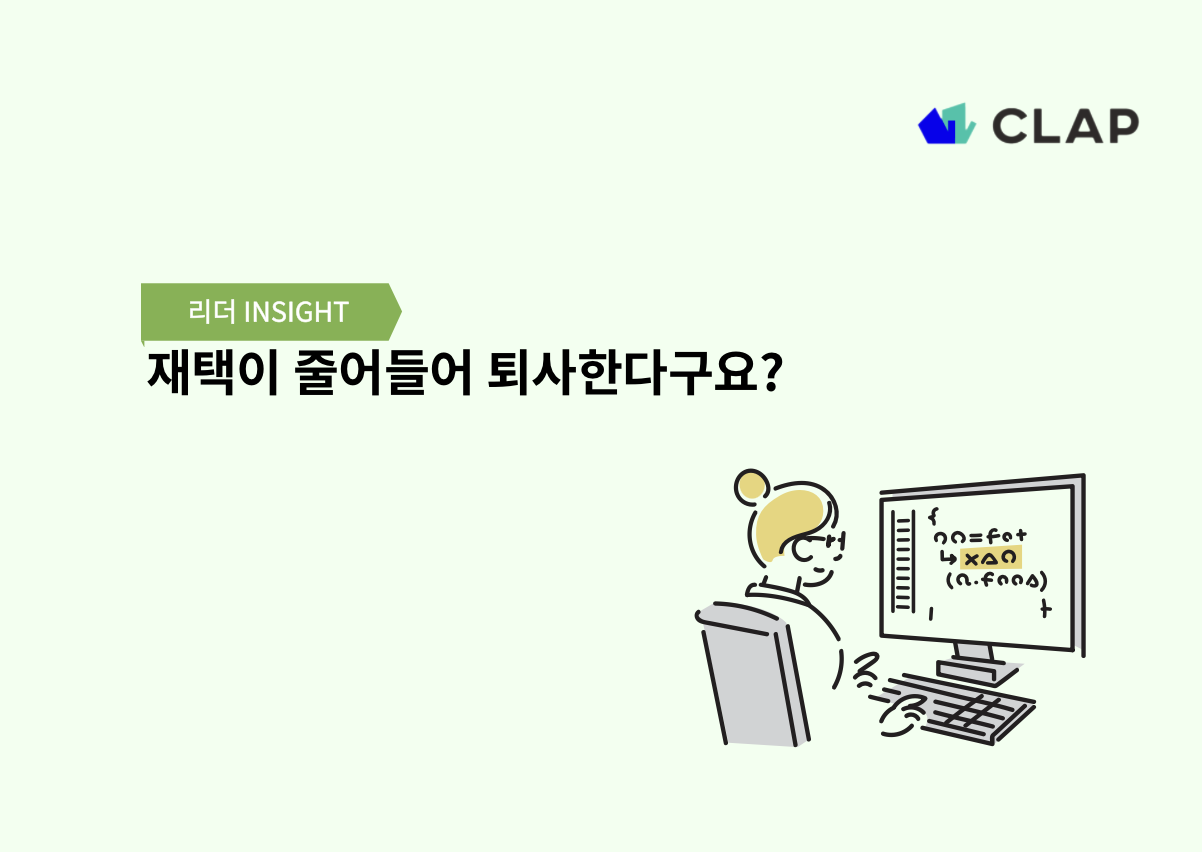 CLAP

리더 INSIGHT

재택이 줄어들어 퇴사한다구요?